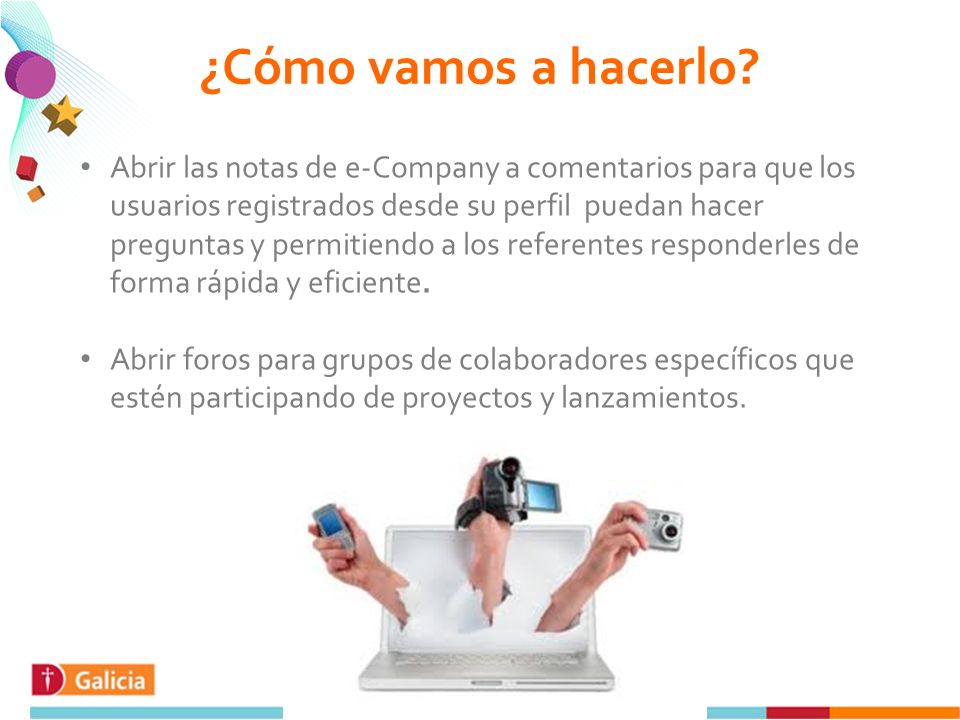 ¿Cómo vamos a hacerlo?

• Abrir las notas de e-Company a comentarios para que los usuarios registrados desde su perfil puedan hacer preguntas y permitiendo a los referentes responderles de forma rápida y eficiente.

• Abrir foros para grupos de colaboradores específicos que estén participando de proyectos y lanzamientos.

Galicia